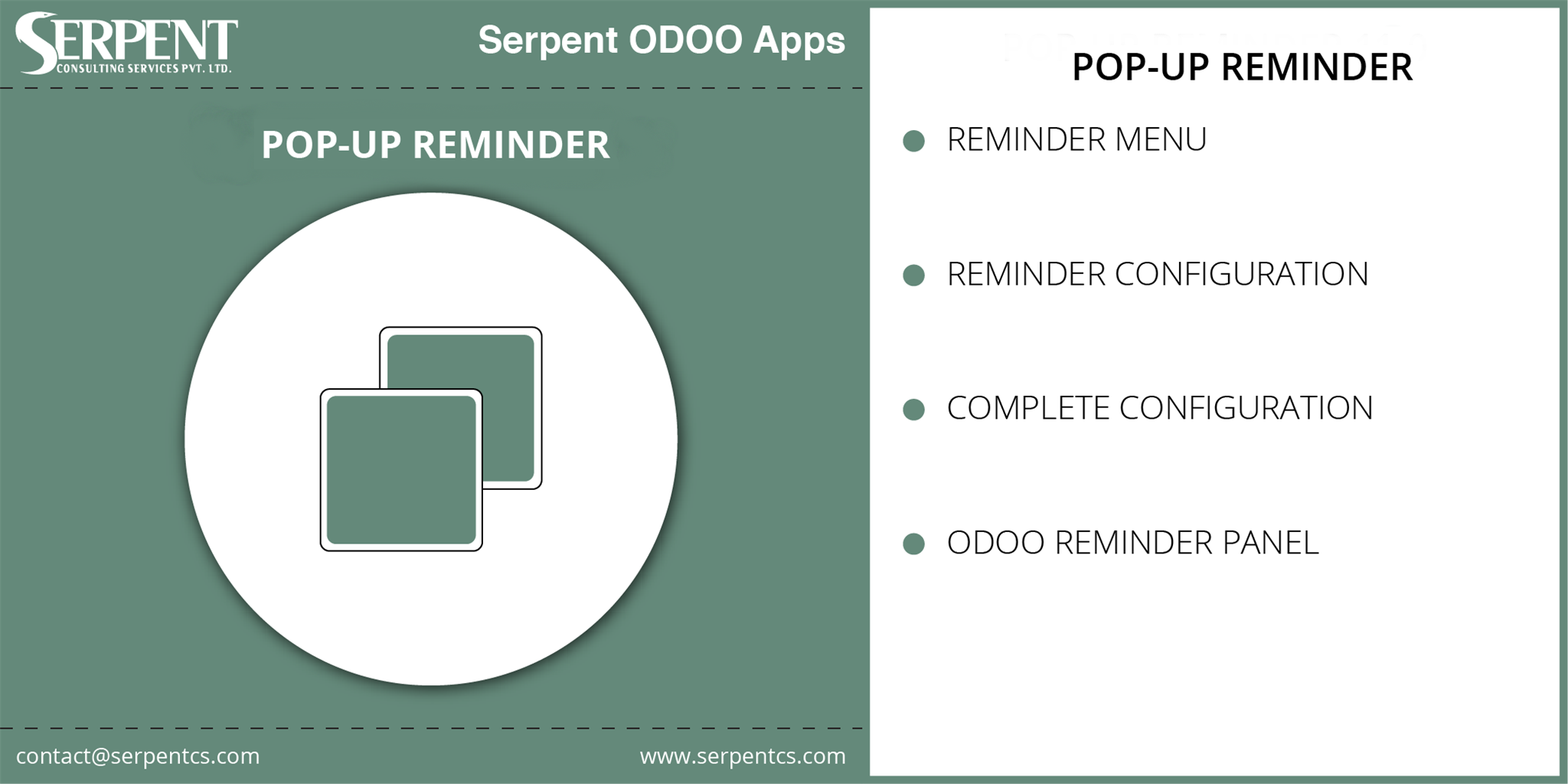 SERPENT
CONSULTING SERVICES PVT. LTD.

Serpent ODOO Apps

POP-UP REMINDER

contact@serpentcs.com

www.serpentcs.com

POP-UP REMINDER

REMINDER MENU

REMINDER CONFIGURATION

COMPLETE CONFIGURATION

ODOO REMINDER PANEL